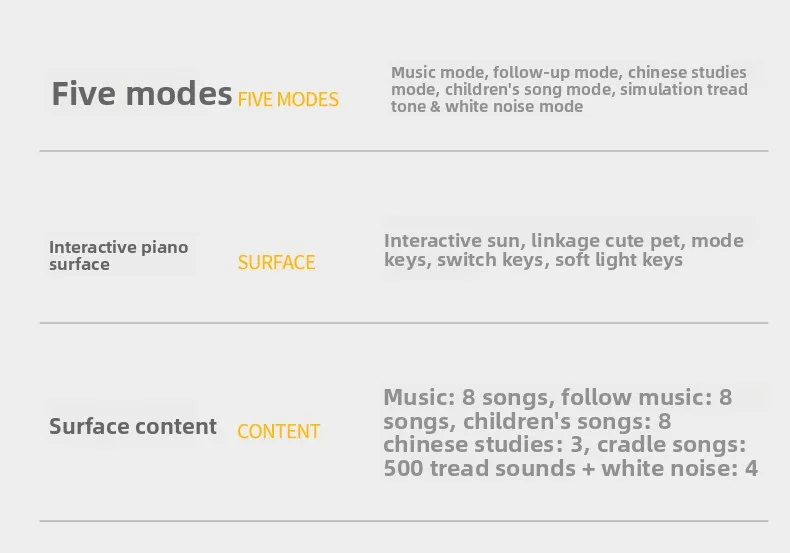 Five modes FIVE MODES

Music mode, follow-up mode, chinese studies mode, children's song mode, simulation tread tone & white noise mode

Interactive piano surface

SURFACE

Interactive sun, linkage cute pet, mode keys, switch keys, soft light keys

Surface content

CONTENT

Music: 8 songs, follow music: 8 songs, children's songs: 8 chinese studies: 3, cradle songs: 500 tread sounds + white noise: 4